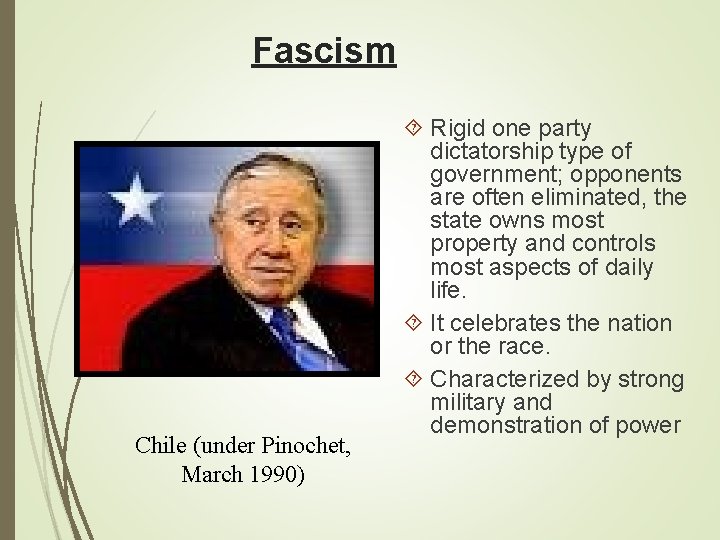 Fascism

Chile (under Pinochet, March 1990)

Rigid one party dictatorship type of government; opponents are often eliminated, the state owns most property and controls most aspects of daily life.

It celebrates the nation or the race.

Characterized by strong military and demonstration of power